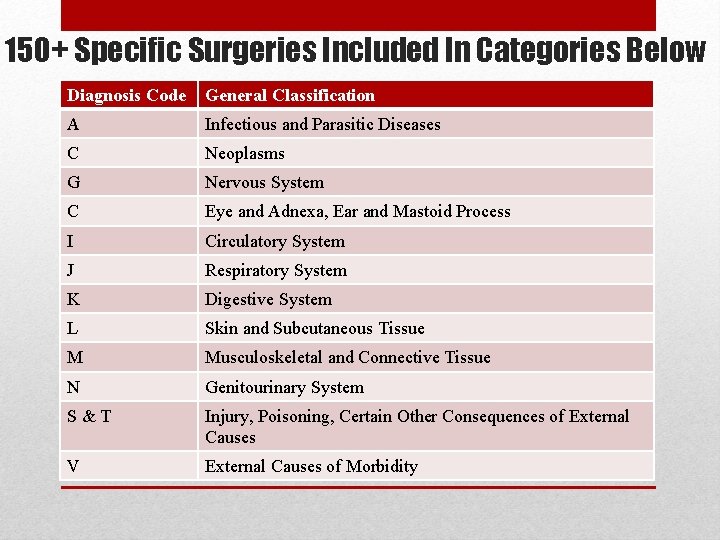 150+ Specific Surgeries Included In Categories Below

| Diagnosis Code | General Classification |
|---|---|
| A | Infectious and Parasitic Diseases |
| C | Neoplasms |
| G | Nervous System |
| C | Eye and Adnexa, Ear and Mastoid Process |
| I | Circulatory System |
| J | Respiratory System |
| K | Digestive System |
| L | Skin and Subcutaneous Tissue |
| M | Musculoskeletal and Connective Tissue |
| N | Genitourinary System |
| S & T | Injury, Poisoning, Certain Other Consequences of External Causes |
| V | External Causes of Morbidity |